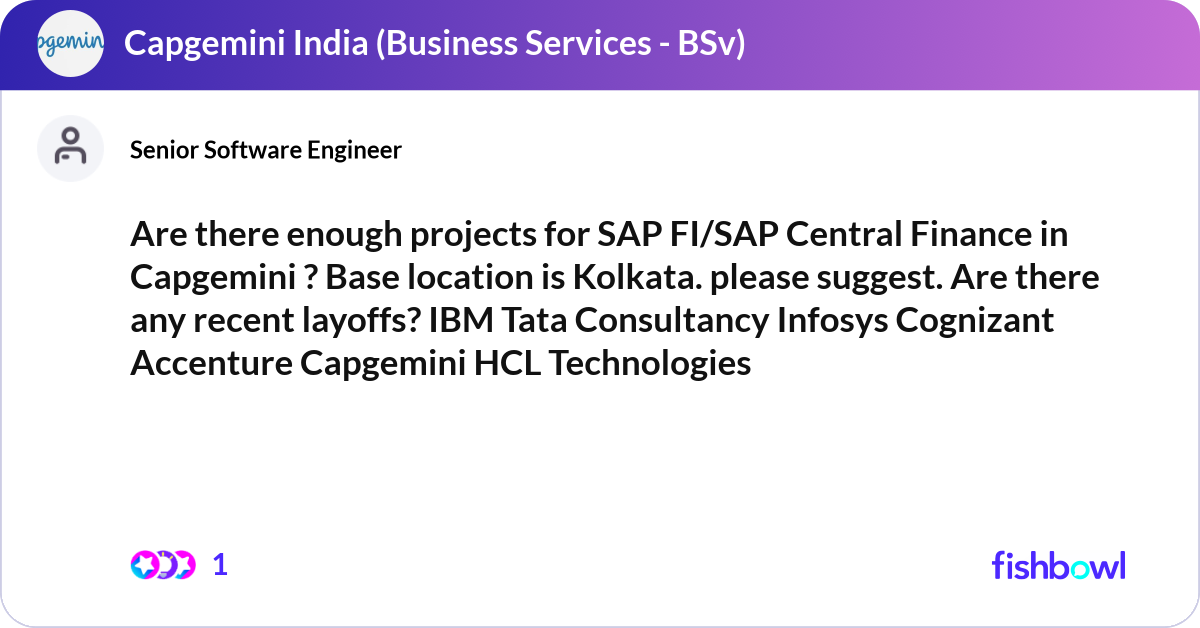 pgemin

Capgemini India (Business Services - BSv)

Senior Software Engineer

Are there enough projects for SAP FI/SAP Central Finance in Capgemini ? Base location is Kolkata. please suggest. Are there any recent layoffs? IBM Tata Consultancy Infosys Cognizant Accenture Capgemini HCL Technologies

1

fishbowl